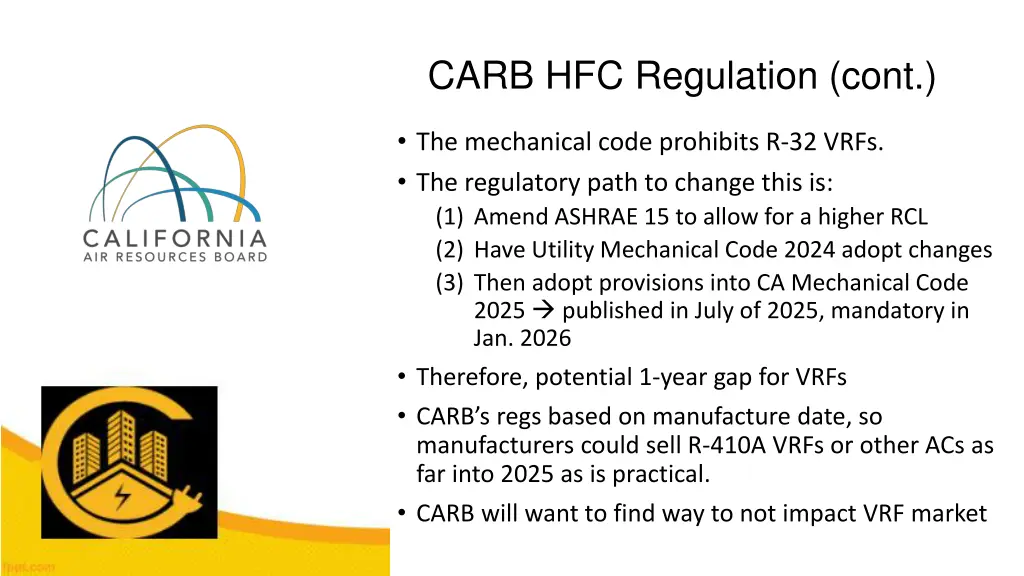 CARB HFC Regulation (cont.)

CALIFORNIA
AIR RESOURCES BOARD

• The mechanical code prohibits R-32 VRFs.
• The regulatory path to change this is:
(1) Amend ASHRAE 15 to allow for a higher RCL
(2) Have Utility Mechanical Code 2024 adopt changes
(3) Then adopt provisions into CA Mechanical Code 2025 → published in July of 2025, mandatory in Jan. 2026
• Therefore, potential 1-year gap for VRFs
• CARB's regs based on manufacture date, so manufacturers could sell R-410A VRFs or other ACs as far into 2025 as is practical.
• CARB will want to find way to not impact VRF market

fppt.com